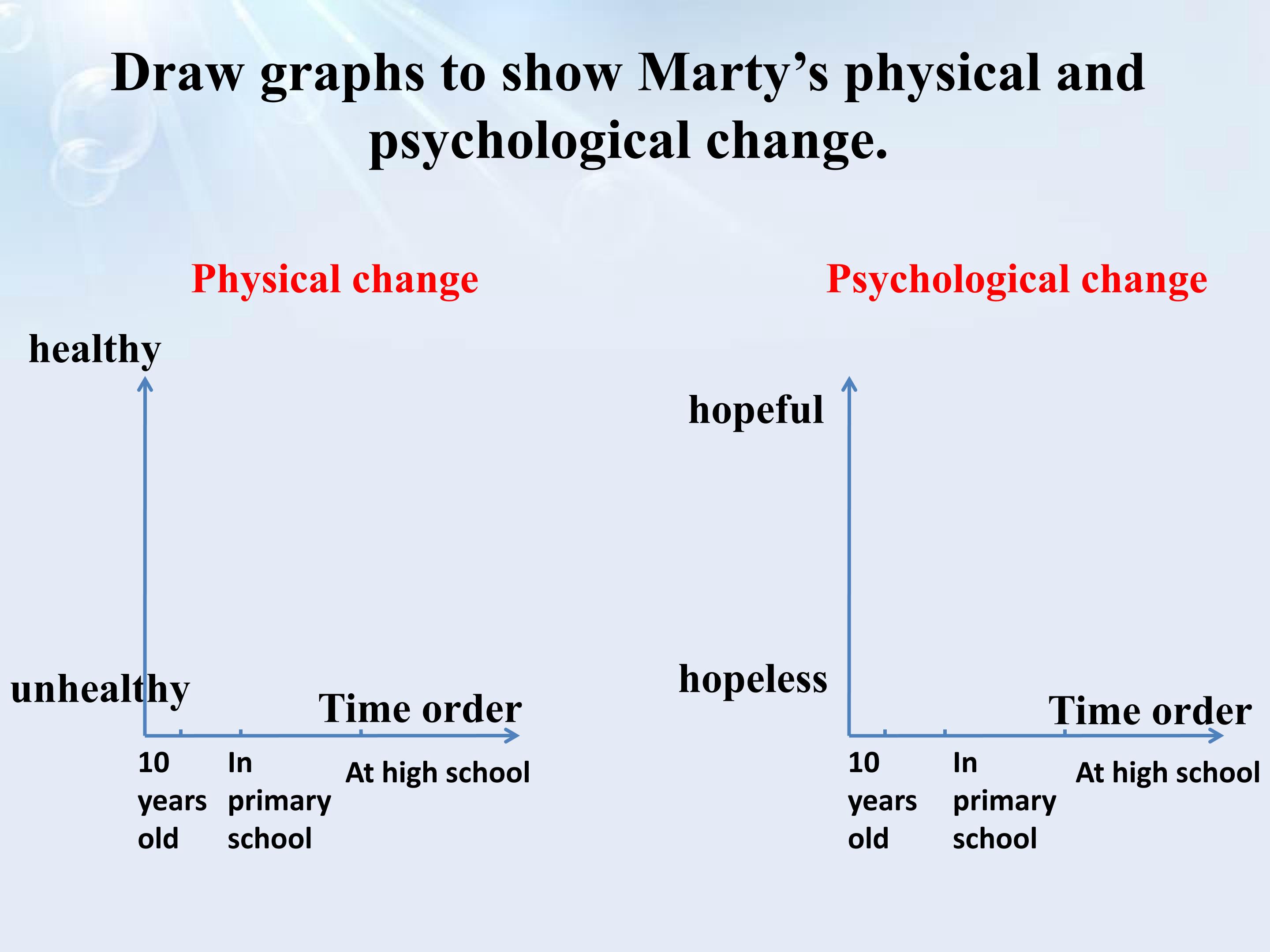 Draw graphs to show Marty's physical and psychological change.

Physical change

healthy

unhealthy

Time order

10 years old

In primary school

At high school

Psychological change

hopeful

hopeless

Time order

10 years old

In primary school

At high school